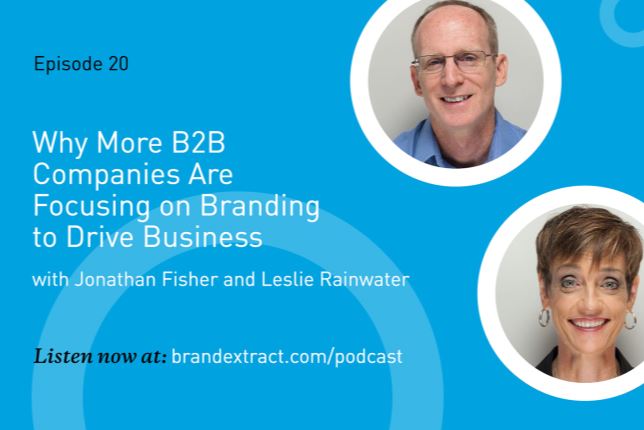 Episode 20

Why More B2B Companies Are Focusing on Branding to Drive Business

with Jonathan Fisher and Leslie Rainwater

Listen now at: brandextract.com/podcast